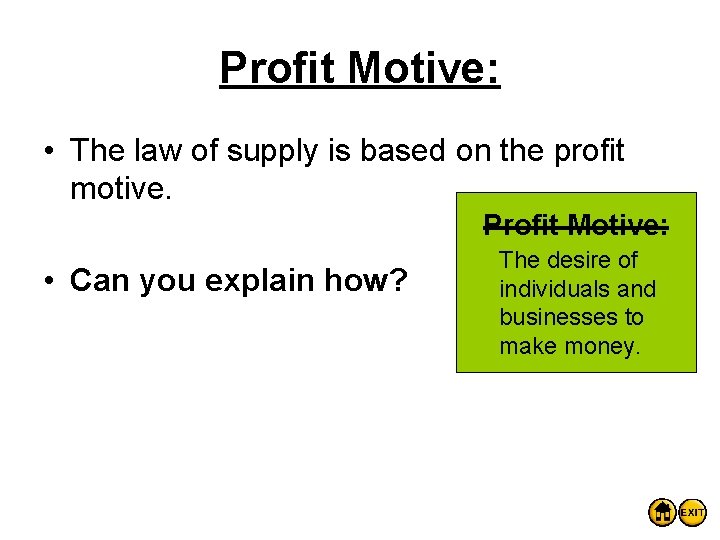 Profit Motive:

• The law of supply is based on the profit motive.

• Can you explain how?

Profit Motive:
The desire of individuals and businesses to make money.

EXIT